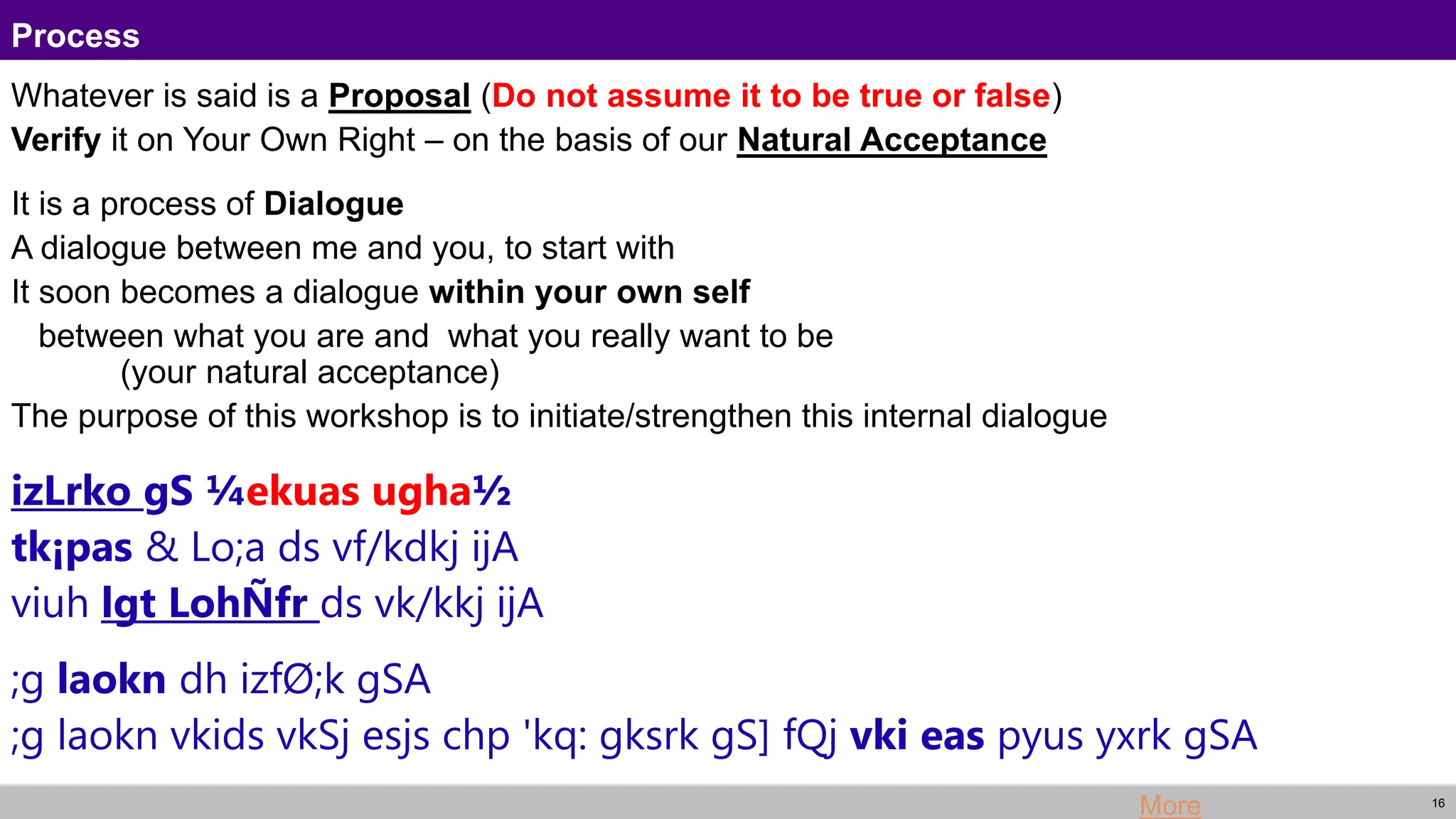 Process

Whatever is said is a Proposal (Do not assume it to be true or false)
Verify it on Your Own Right – on the basis of our Natural Acceptance

It is a process of Dialogue
A dialogue between me and you, to start with
It soon becomes a dialogue within your own self
between what you are and what you really want to be
(your natural acceptance)
The purpose of this workshop is to initiate/strengthen this internal dialogue

izLrko gS ¼ekuas ugha½
tk¡pas & Lo;a ds vf/kdkj ijA
viuh lgt LohÑfr ds vk/kkj ijA

;g laokn dh izfØ;k gSA
;g laokn vkids vkSj esjs chp 'kq: gksrk gS] fQj vki eas pyus yxrk gSA

More
16